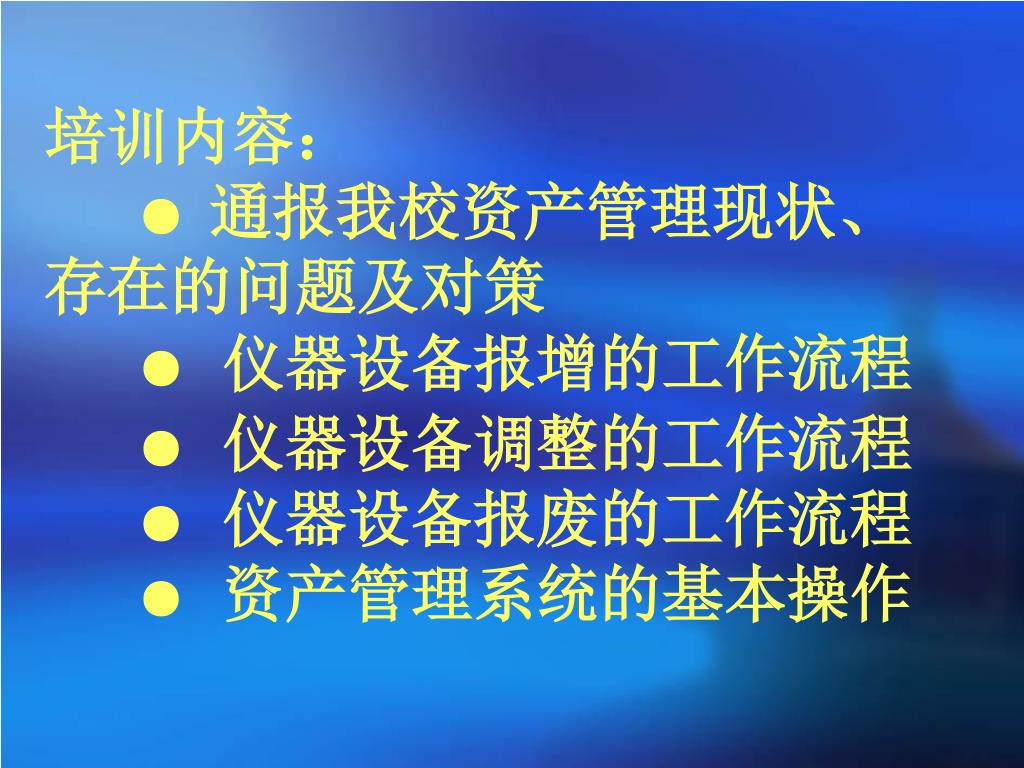 培训内容：

● 通报我校资产管理现状、存在的问题及对策

● 仪器设备报增的工作流程

● 仪器设备调整的工作流程

● 仪器设备报废的工作流程

● 资产管理系统的基本操作